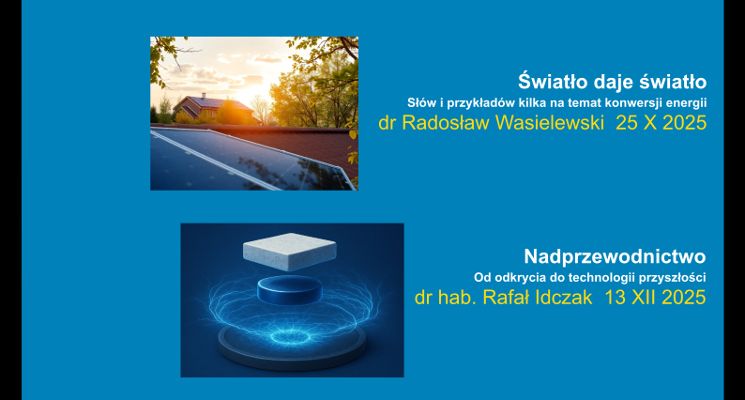 Światło daje światło
Słów i przykładów kilka na temat konwersji energii
dr Radosław Wasielewski 25 X 2025

Nadprzewodnictwo
Od odkrycia do technologii przyszłości
dr hab. Rafał Idczak 13 XII 2025